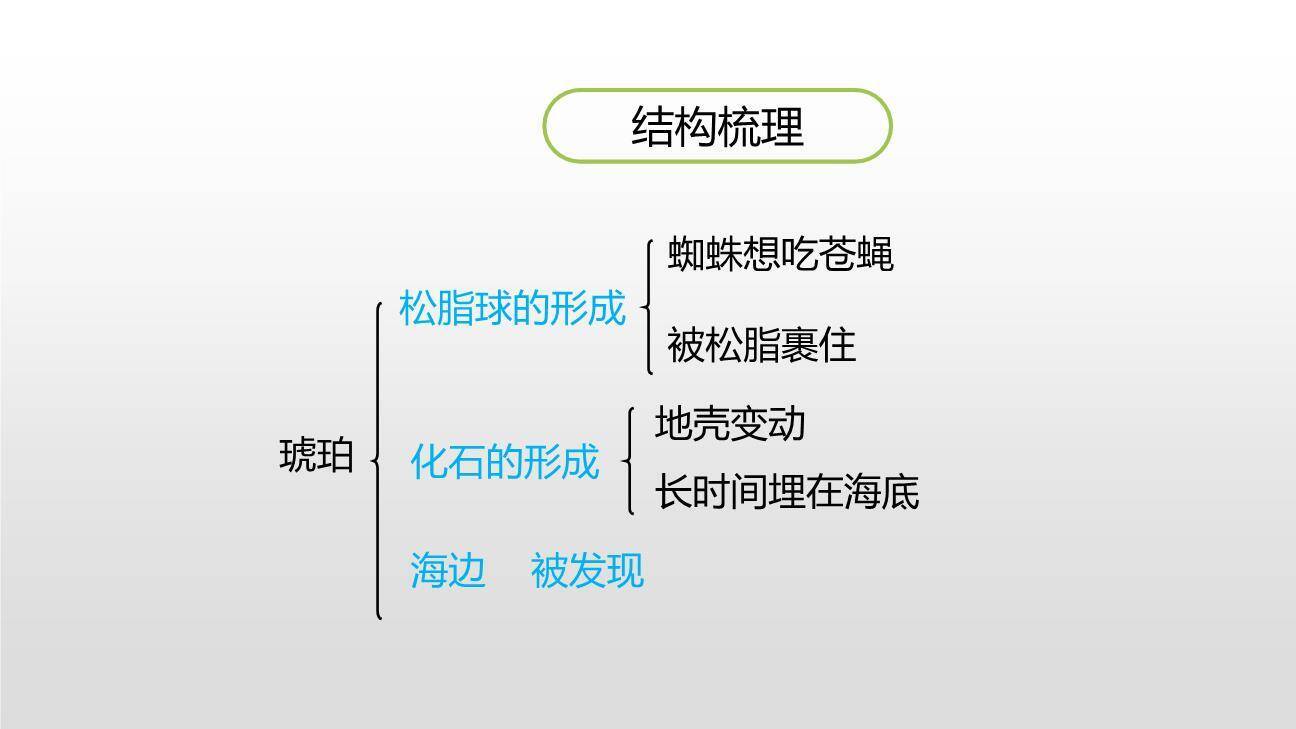 结构梳理

琥珀

松脂球的形成

蜘蛛想吃苍蝇

被松脂裹住

化石的形成

地壳变动

长时间埋在海底

海边　被发现